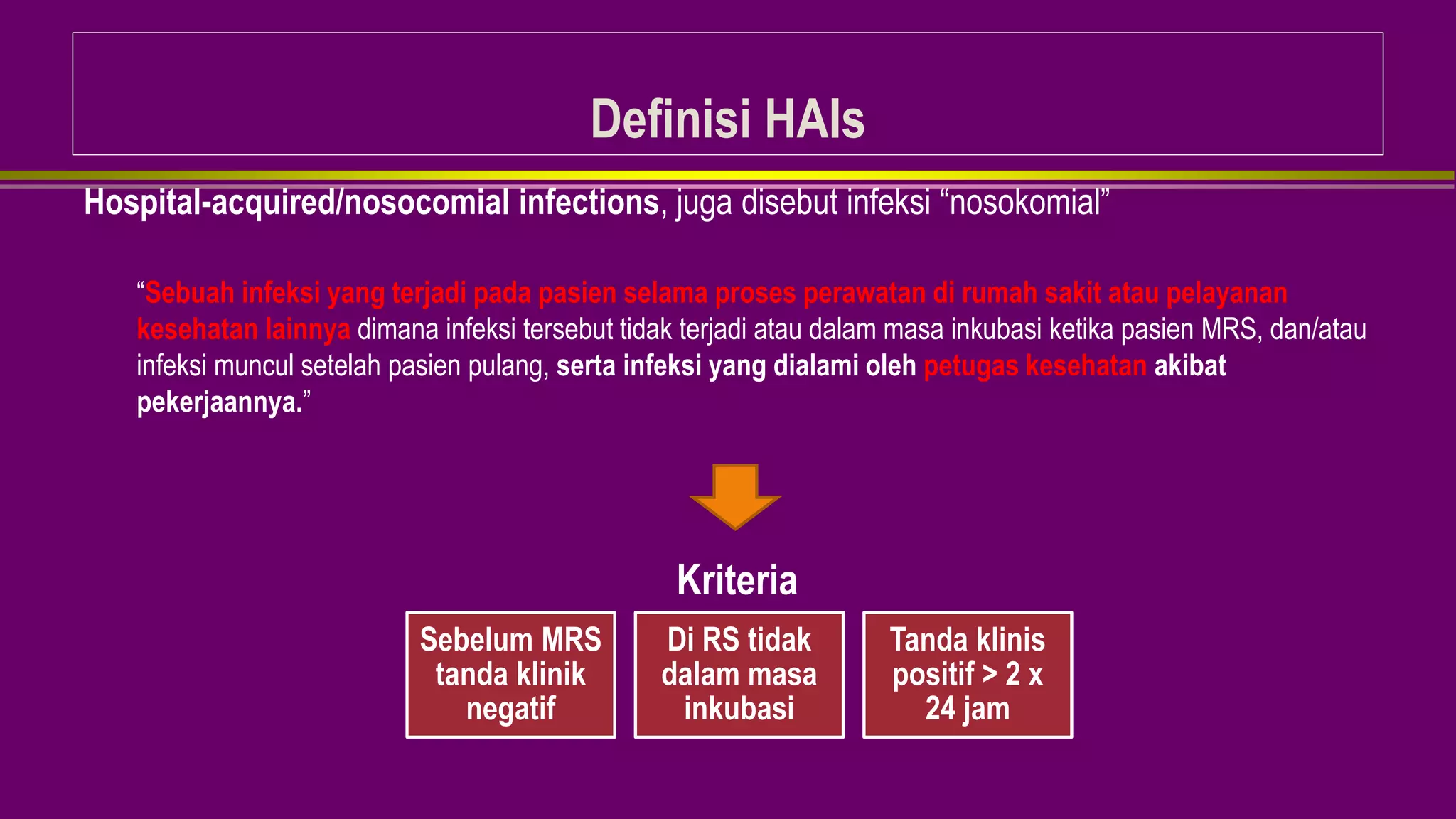 Definisi HAIs

Hospital-acquired/nosocomial infections, juga disebut infeksi “nosokomial”

“Sebuah infeksi yang terjadi pada pasien selama proses perawatan di rumah sakit atau pelayanan kesehatan lainnya dimana infeksi tersebut tidak terjadi atau dalam masa inkubasi ketika pasien MRS, dan/atau infeksi muncul setelah pasien pulang, serta infeksi yang dialami oleh petugas kesehatan akibat pekerjaannya.”

Kriteria

Sebelum MRS tanda klinik negatif

Di RS tidak dalam masa inkubasi

Tanda klinis positif > 2 x 24 jam